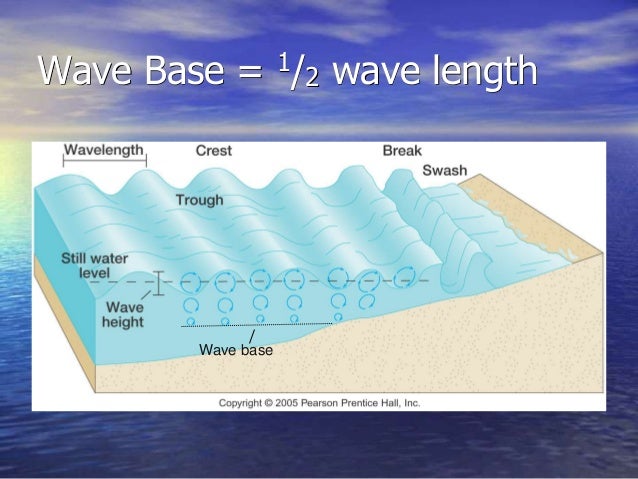 Wave Base = $^1/_2$ wave length

Wavelength

Crest

Break

Swash

Trough

Still water level

Wave height

Wave base

Copyright © 2005 Pearson Prentice Hall, Inc.